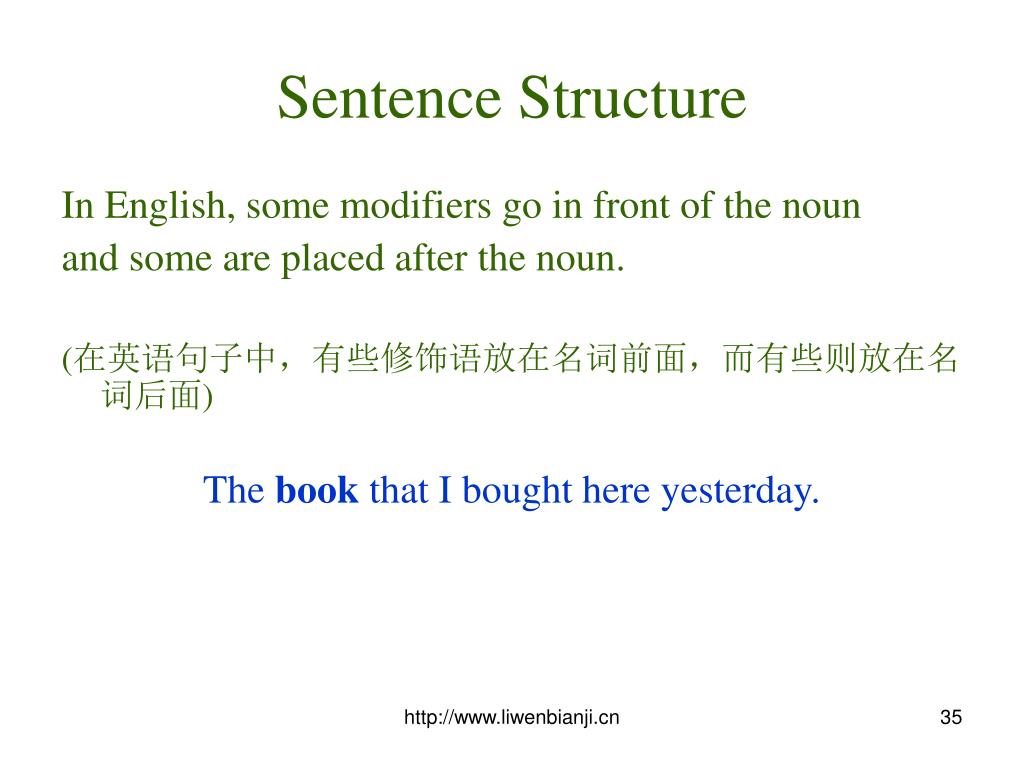 Sentence Structure

In English, some modifiers go in front of the noun and some are placed after the noun.

(在英语句子中，有些修饰语放在名词前面，而有些则放在名词后面)

The book that I bought here yesterday.

http://www.liwenbianji.cn

35